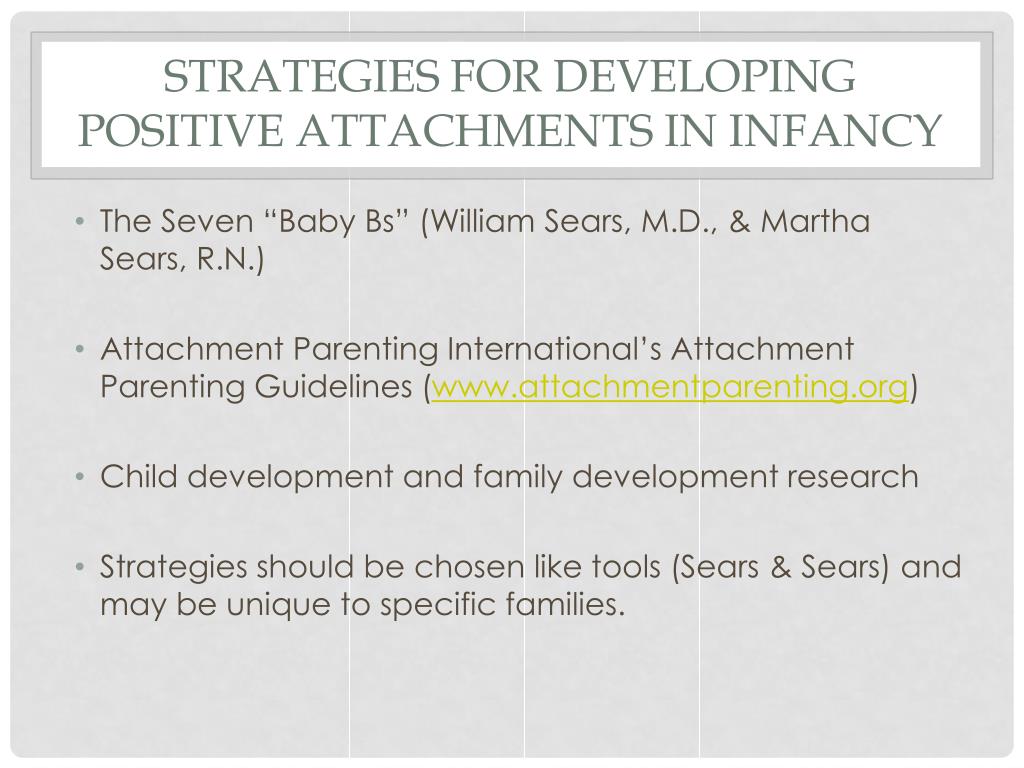 STRATEGIES FOR DEVELOPING POSITIVE ATTACHMENTS IN INFANCY

• The Seven “Baby Bs” (William Sears, M.D., & Martha Sears, R.N.)

• Attachment Parenting International’s Attachment Parenting Guidelines (www.attachmentparenting.org)

• Child development and family development research

• Strategies should be chosen like tools (Sears & Sears) and may be unique to specific families.